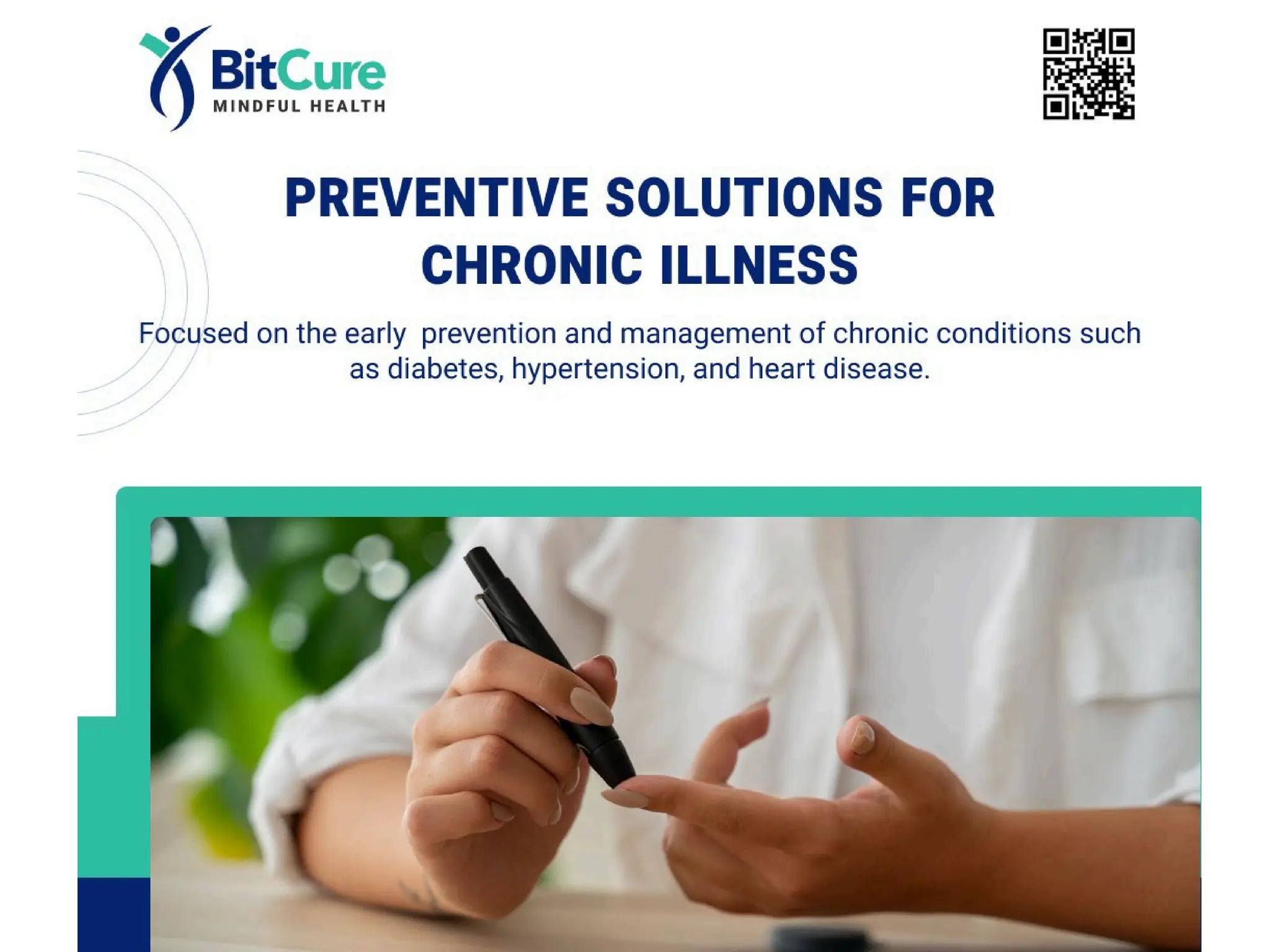 BitCure
MINDFUL HEALTH

PREVENTIVE SOLUTIONS FOR CHRONIC ILLNESS

Focused on the early prevention and management of chronic conditions such as diabetes, hypertension, and heart disease.